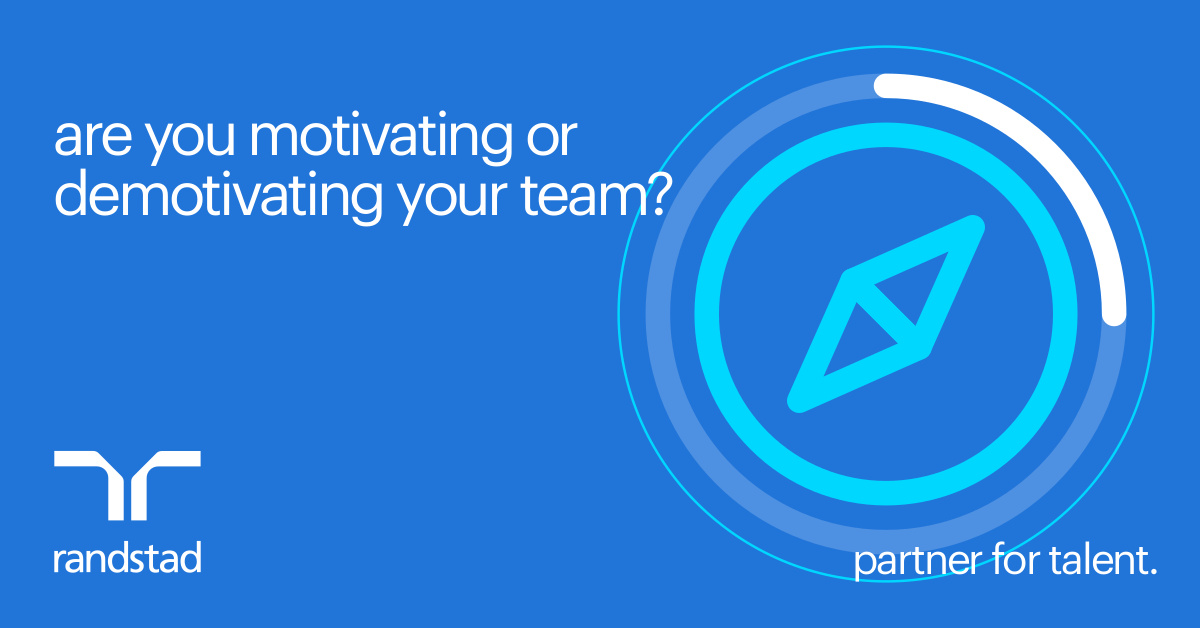 are you motivating or demotivating your team?

randstad

partner for talent.